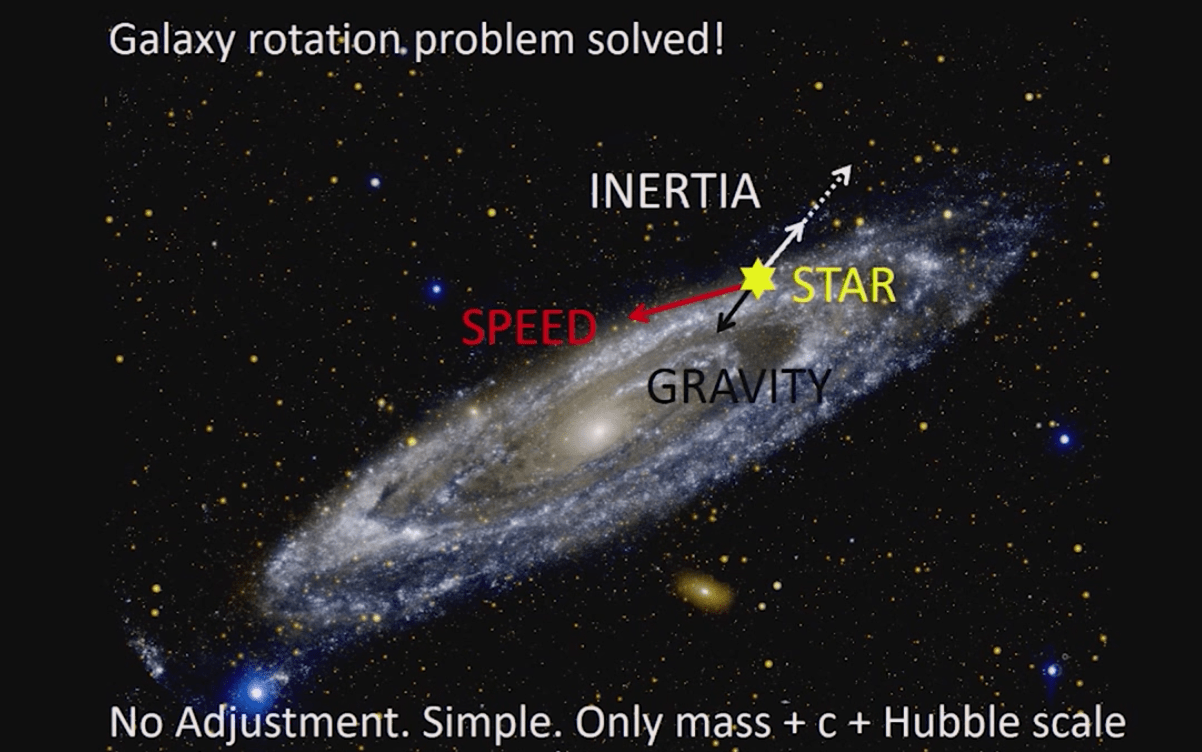 Galaxy rotation problem solved!

INERTIA

STAR

SPEED

GRAVITY

No Adjustment. Simple. Only mass + c + Hubble scale